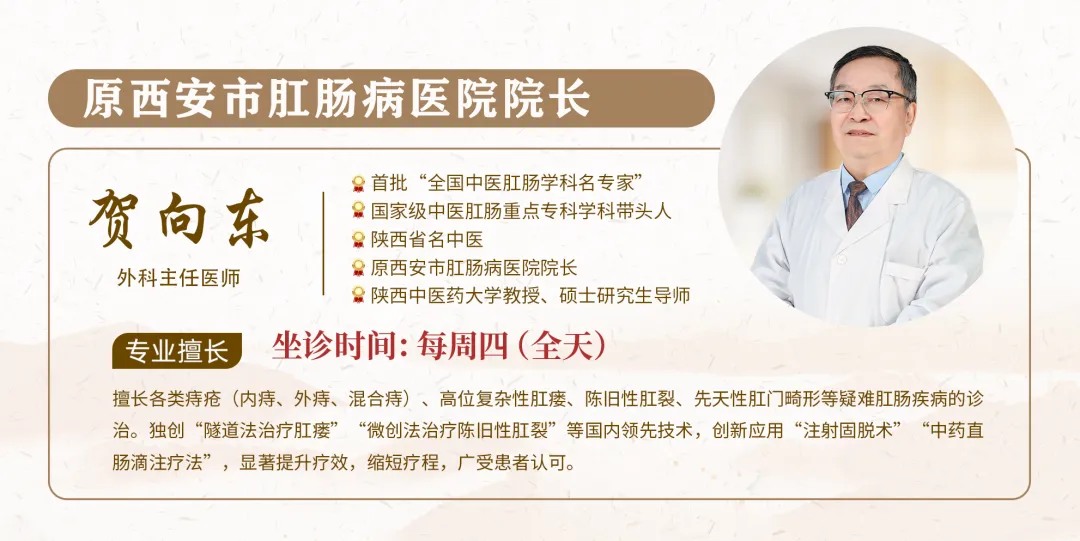 原西安市肛肠病医院院长

贺向东
外科主任医师

首批“全国中医肛肠学科名专家”
国家级中医肛肠重点专科学科带头人
陕西省名中医
原西安市肛肠病医院院长
陕西中医药大学教授、硕士研究生导师

专业擅长
坐诊时间：每周四（全天）

擅长各类痔疮（内痔、外痔、混合痔）、高位复杂性肛瘘、陈旧性肛裂、先天性肛门畸形等疑难肛肠疾病的诊治。独创“隧道法治疗肛瘘”“微创法治疗陈旧性肛裂”等国内领先技术，创新应用“注射固脱术”“中药直肠滴注疗法”，显著提升疗效，缩短疗程，广受患者认可。